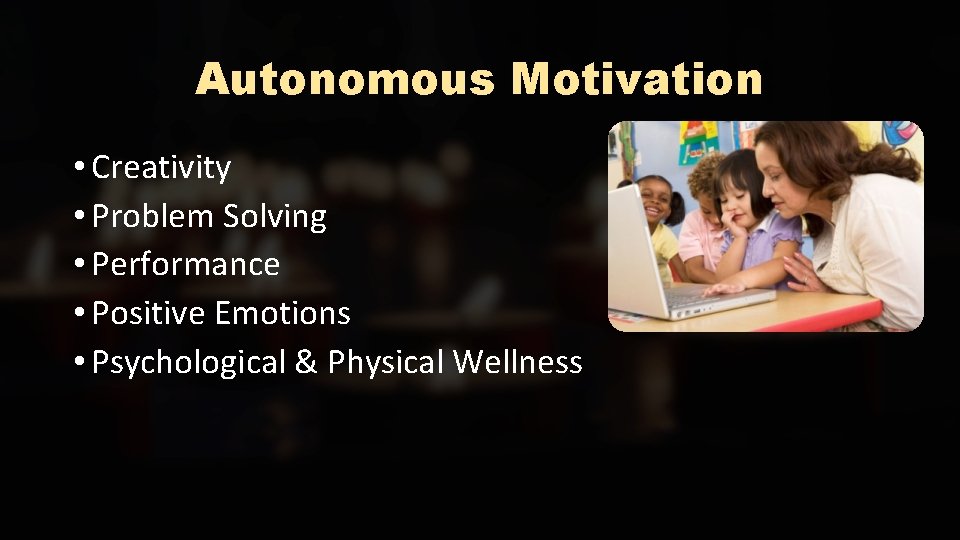 Autonomous Motivation

• Creativity
• Problem Solving
• Performance
• Positive Emotions
• Psychological & Physical Wellness